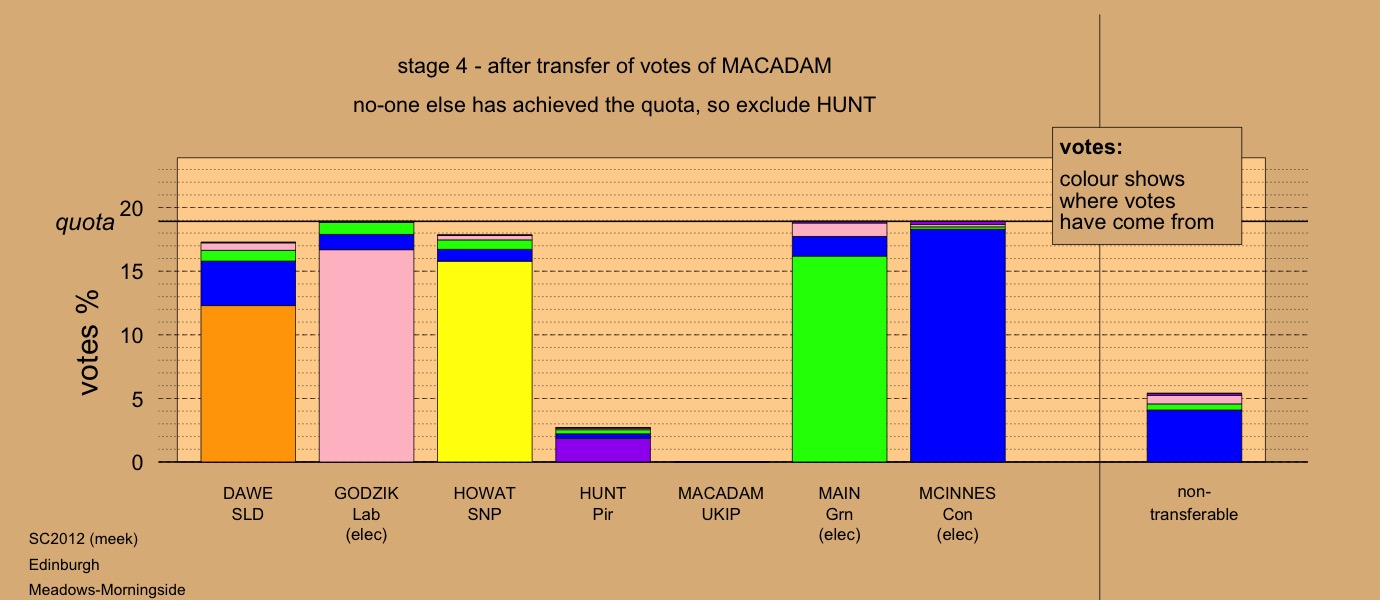 stage 4 - after transfer of votes of MACADAM

no-one else has achieved the quota, so exclude HUNT

votes:
colour shows where votes have come from

quota

votes %

20
15
10
5
0

DAWE
SLD

GODZIK
Lab
(elec)

HOWAT
SNP

HUNT
Pir

MACADAM
UKIP

MAIN
Grn
(elec)

MCINNES
Con
(elec)

non-transferable

SC2012 (meek)
Edinburgh
Meadows-Morningside